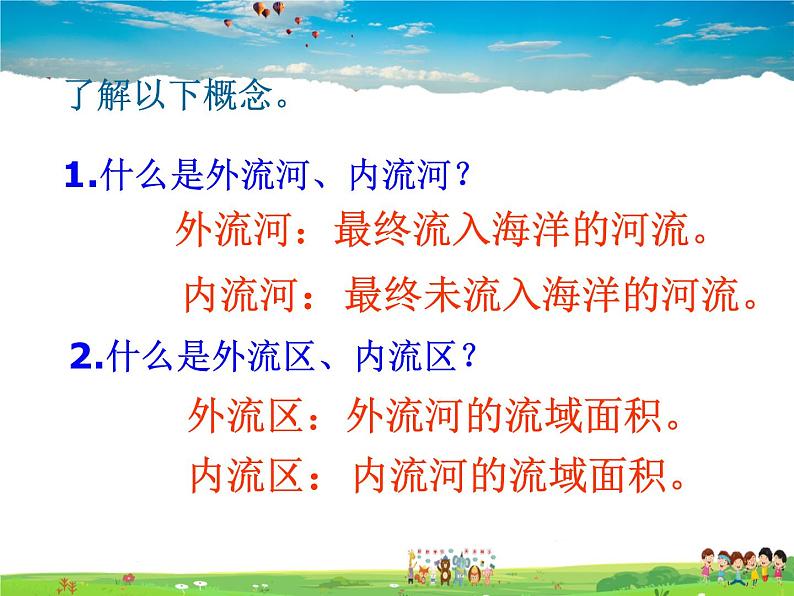 了解以下概念。

1.什么是外流河、内流河？

外流河：最终流入海洋的河流。

内流河：最终未流入海洋的河流。

2.什么是外流区、内流区？

外流区：外流河的流域面积。

内流区：内流河的流域面积。